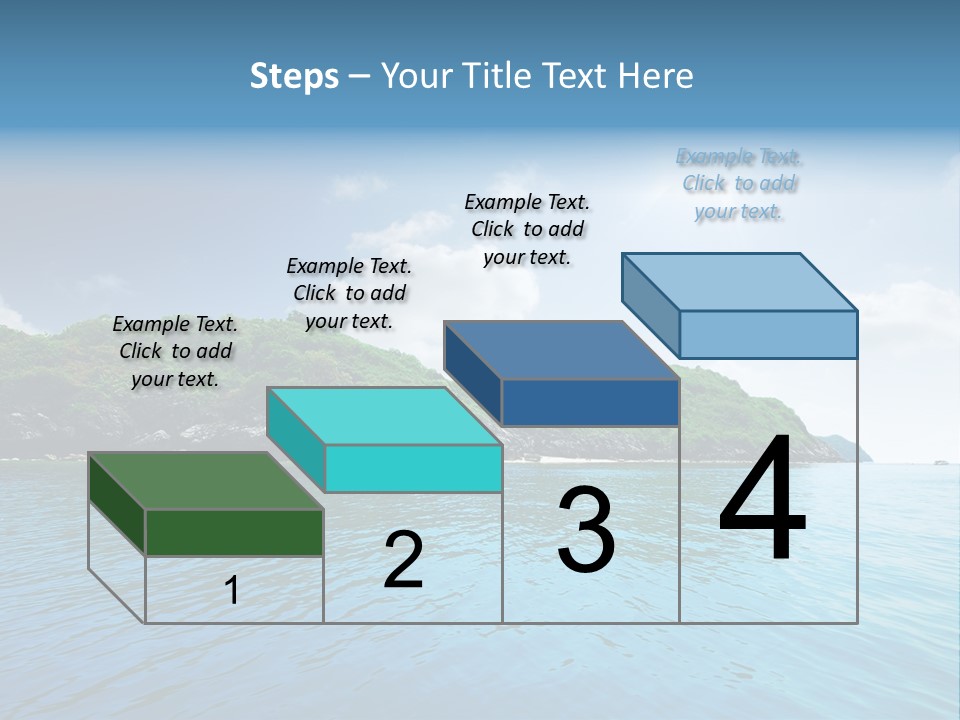 Steps – Your Title Text Here

Example Text. Click to add your text.

Example Text. Click to add your text.

Example Text. Click to add your text.

Example Text. Click to add your text.

1

2

3

4